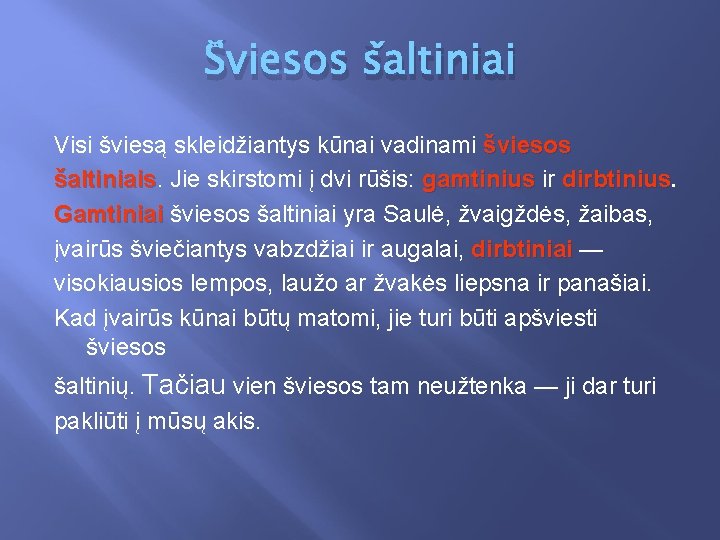 Šviesos šaltiniai

Visi šviesą skleidžiantys kūnai vadinami šviesos šaltiniais. Jie skirstomi į dvi rūšis: gamtinius ir dirbtinius. Gamtiniai šviesos šaltiniai yra Saulė, žvaigždės, žaibas, įvairūs šviečiantys vabzdžiai ir augalai, dirbtiniai — visokiausios lempos, laužo ar žvakės liepsna ir panašiai.

Kad įvairūs kūnai būtų matomi, jie turi būti apšviesti šviesos

šaltinių. Tačiau vien šviesos tam neužtenka — ji dar turi pakliūti į mūsų akis.